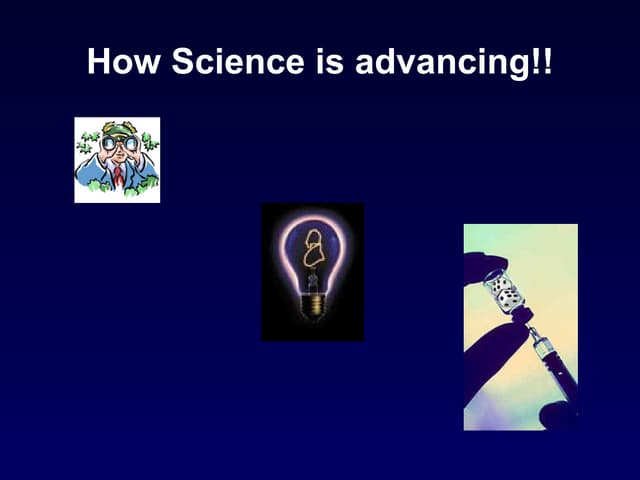 How Science is advancing!!